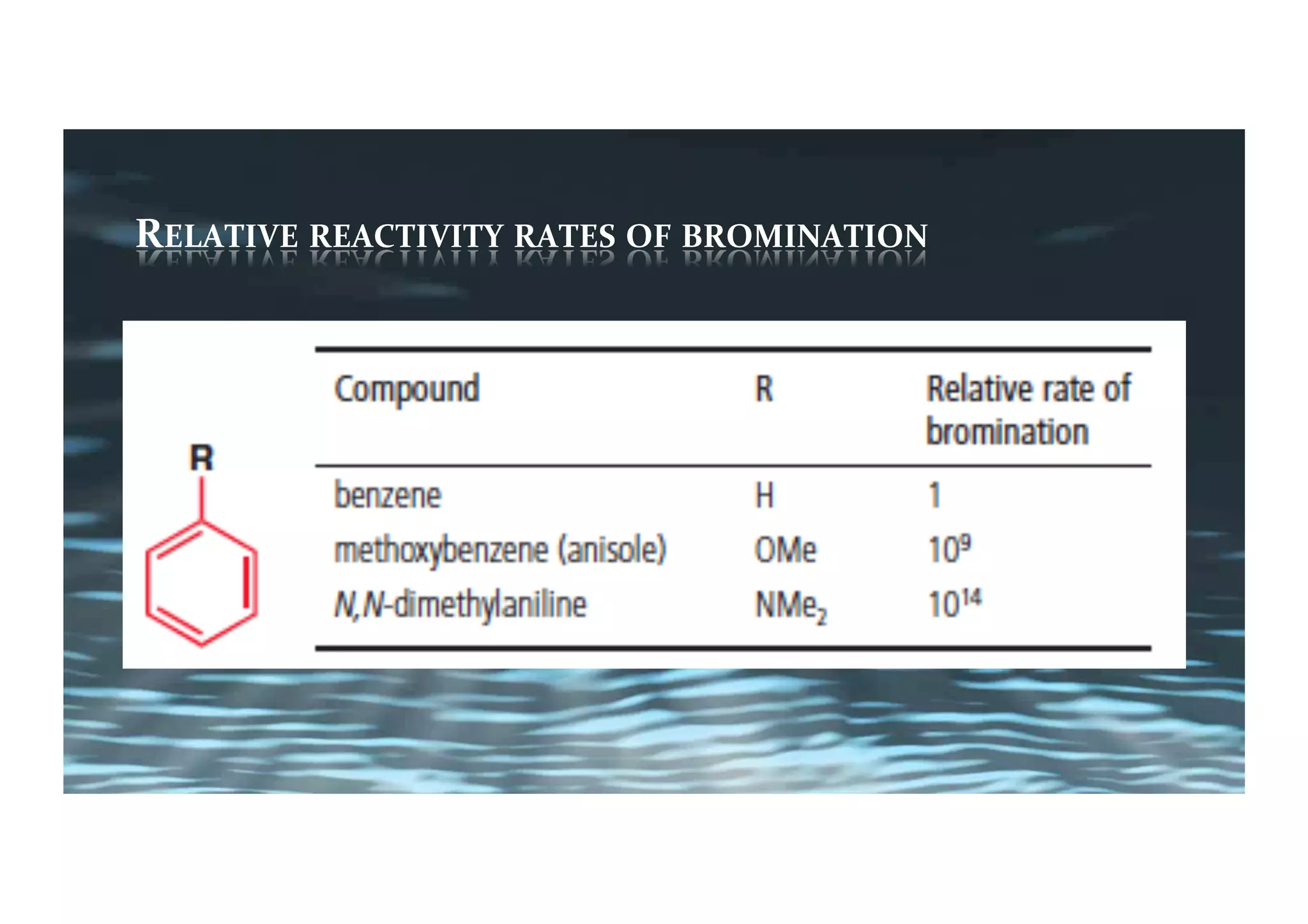 RELATIVE REACTIVITY RATES OF BROMINATION

R

| Compound | R | Relative rate of bromination |
|---|---|---|
| benzene | H | 1 |
| methoxybenzene (anisole) | OMe | $10^9$ |
| N,N-dimethylaniline | $NMe_2$ | $10^{14}$ |